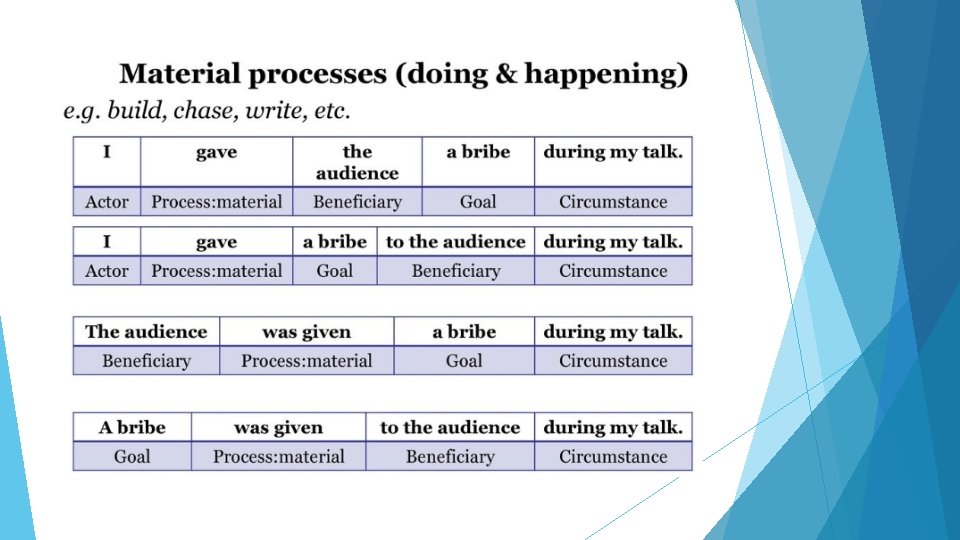 Material processes (doing & happening)

e.g. build, chase, write, etc.

| I | gave | the audience | a bribe | during my talk. |
|---|---|---|---|---|
| Actor | Process:material | Beneficiary | Goal | Circumstance |

| I | gave | a bribe | to the audience | during my talk. |
|---|---|---|---|---|
| Actor | Process:material | Goal | Beneficiary | Circumstance |

| The audience | was given | a bribe | during my talk. |
|---|---|---|---|
| Beneficiary | Process:material | Goal | Circumstance |

| A bribe | was given | to the audience | during my talk. |
|---|---|---|---|
| Goal | Process:material | Beneficiary | Circumstance |